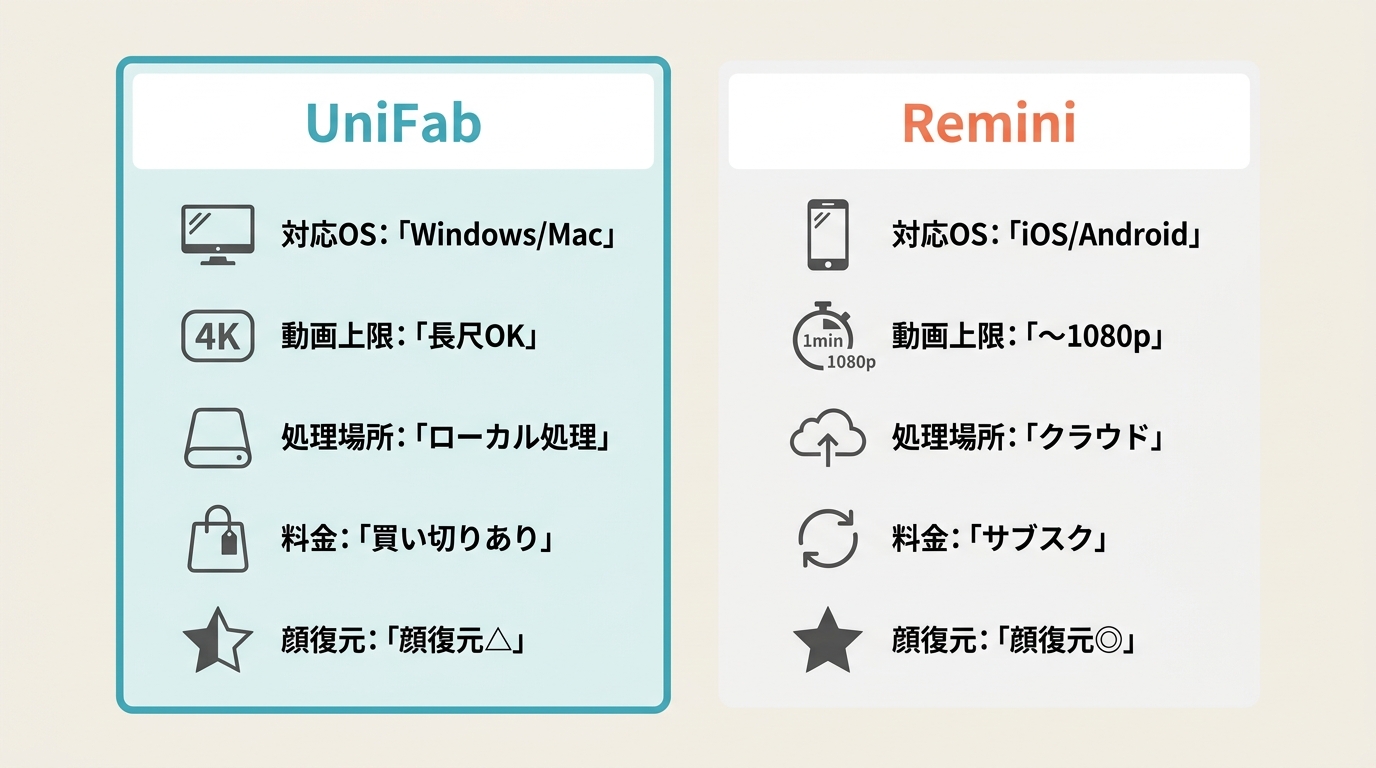 UniFab

対応OS:「Windows/Mac」

4K

動画上限:「長尺OK」

処理場所:「ローカル処理」

料金:「買い切りあり」

顔復元:「顔復元△」

Remini

対応OS:「iOS/Android」

1min
1080p

動画上限:「〜1080p」

処理場所:「クラウド」

料金:「サブスク」

顔復元:「顔復元◎」